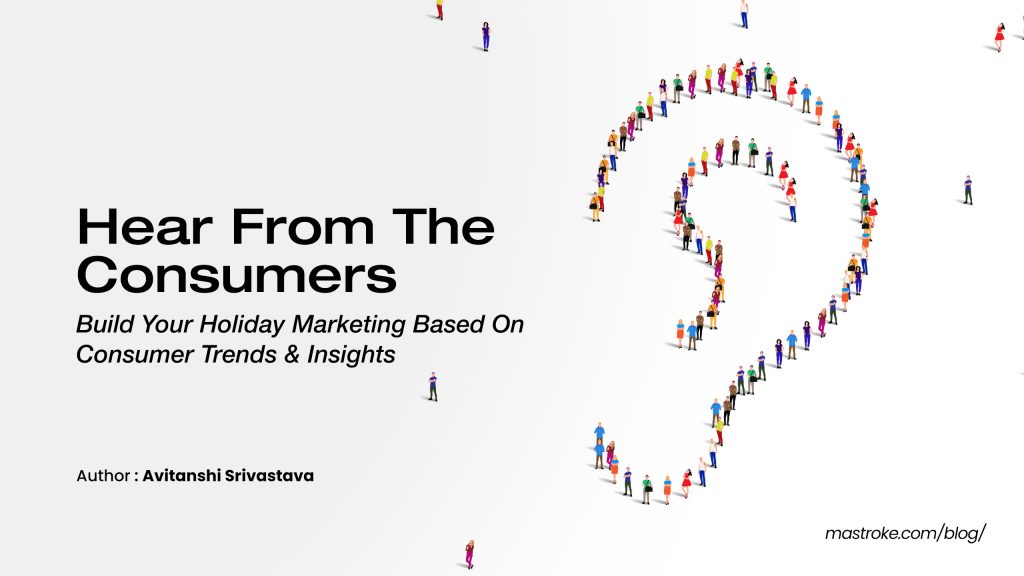 Hear From The Consumers

Build Your Holiday Marketing Based On Consumer Trends & Insights

Author : Avitanshi Srivastava

mastroke.com/blog/